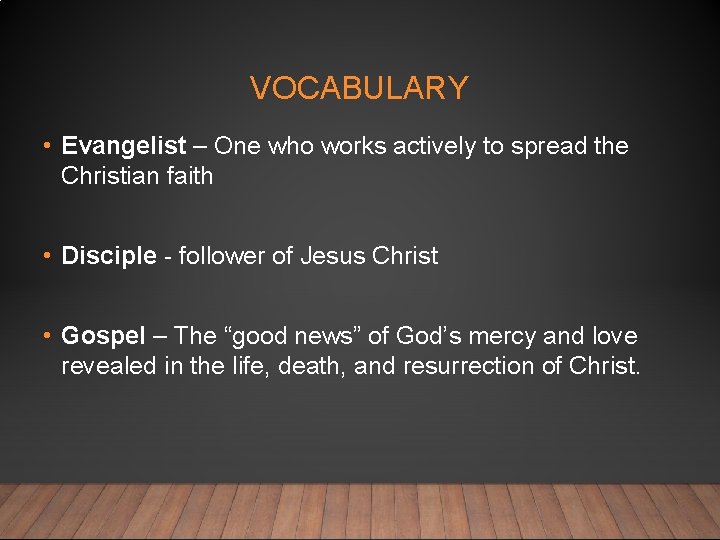 VOCABULARY

• Evangelist – One who works actively to spread the Christian faith

• Disciple - follower of Jesus Christ

• Gospel – The “good news” of God’s mercy and love revealed in the life, death, and resurrection of Christ.